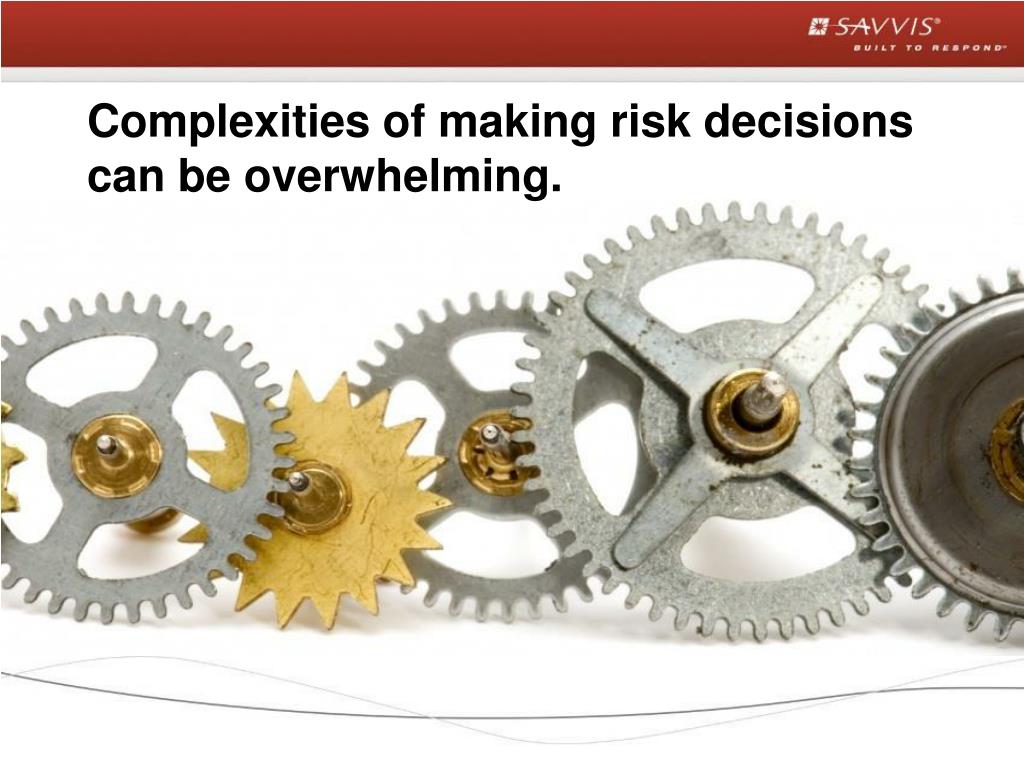 SAVVIS®
BUILT TO RESPOND®

Complexities of making risk decisions can be overwhelming.